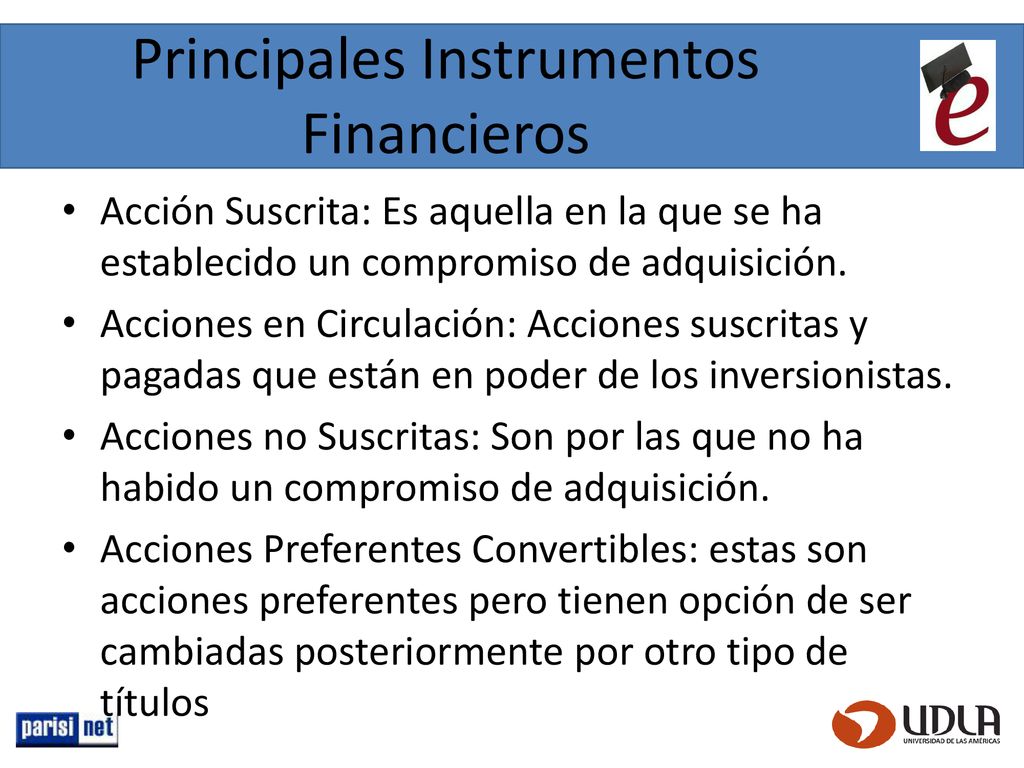 Principales Instrumentos Financieros

e

• Acción Suscrita: Es aquella en la que se ha establecido un compromiso de adquisición.
• Acciones en Circulación: Acciones suscritas y pagadas que están en poder de los inversionistas.
• Acciones no Suscritas: Son por las que no ha habido un compromiso de adquisición.
• Acciones Preferentes Convertibles: estas son acciones preferentes pero tienen opción de ser cambiadas posteriormente por otro tipo de títulos

parisi net

UDLA
UNIVERSIDAD DE LAS AMÉRICAS